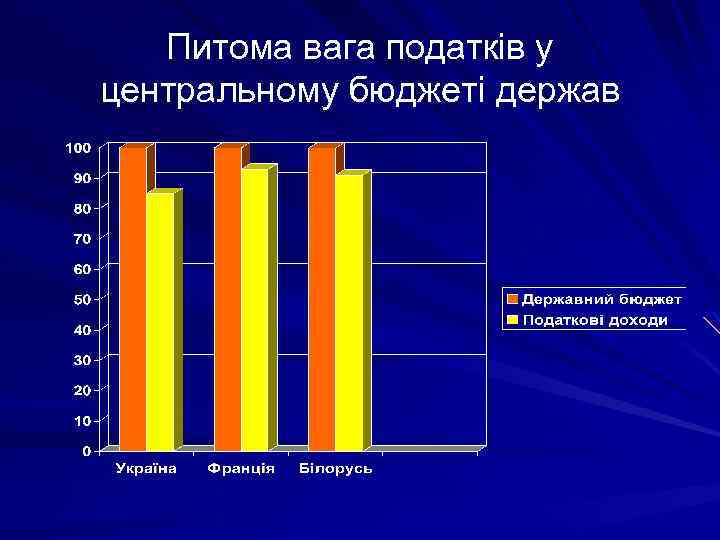 Питома вага податків у центральному бюджеті держав

100
90
80
70
60
50
40
30
20
10
0

Україна Франція Білорусь

Державний бюджет
Податкові доходи